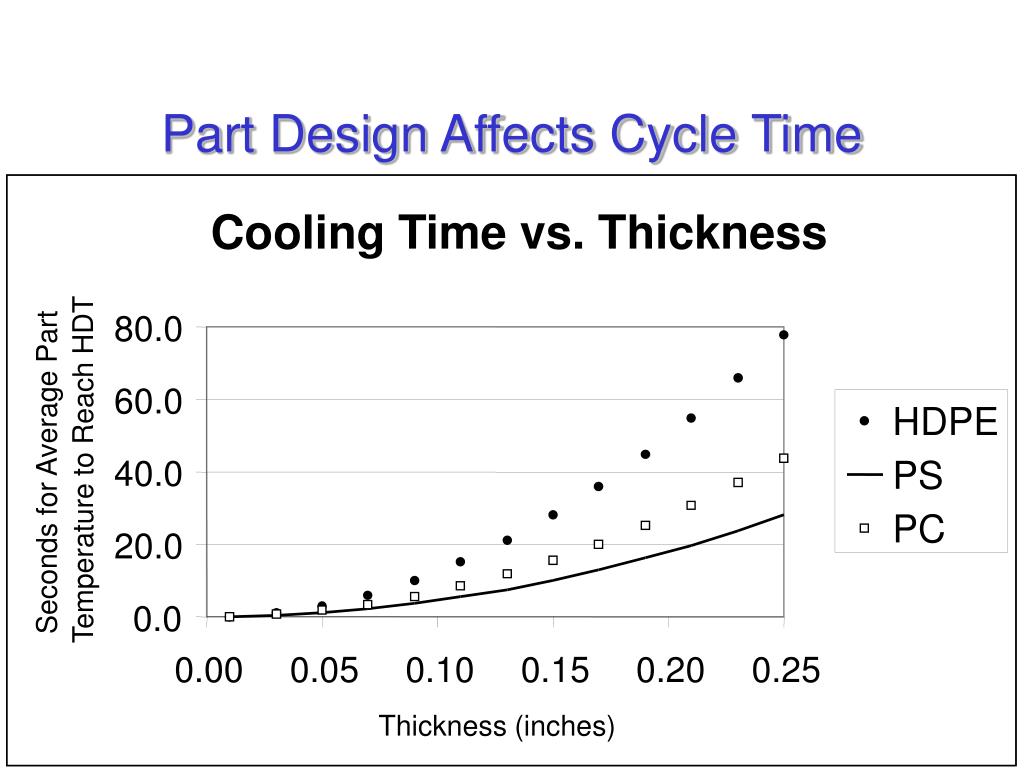 Part Design Affects Cycle Time

Cooling Time vs. Thickness

Seconds for Average Part Temperature to Reach HDT

80.0
60.0
40.0
20.0
0.0

0.00 0.05 0.10 0.15 0.20 0.25

Thickness (inches)

HDPE
PS
PC